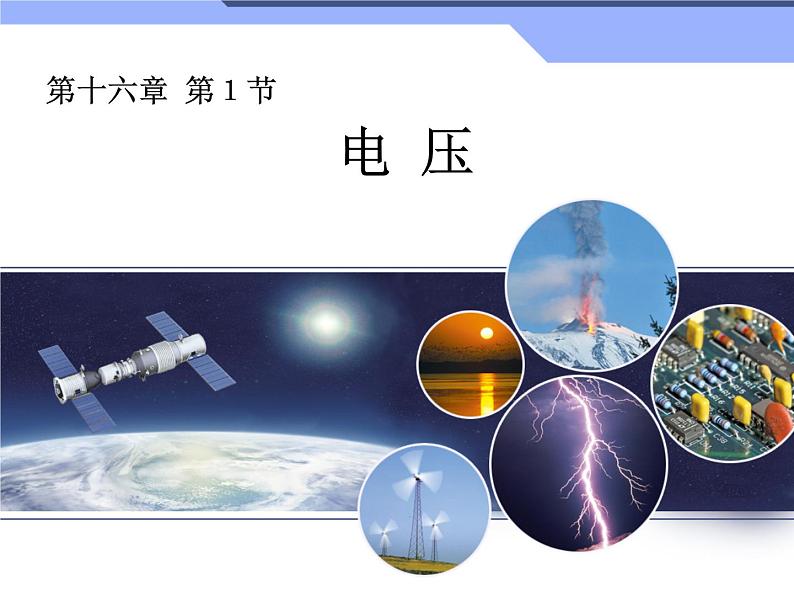 第十六章 第 1 节

电 压